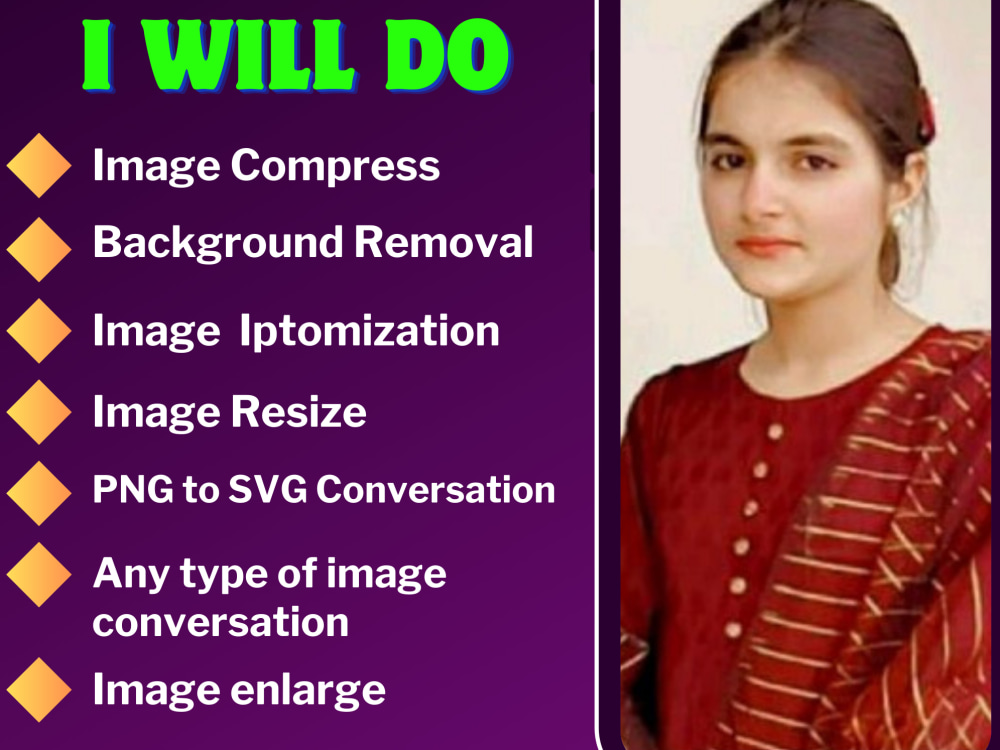 I WILL DO

Image Compress

Background Removal

Image  Iptomization

Image Resize

PNG to SVG Conversation

Any type of image conversation

Image enlarge